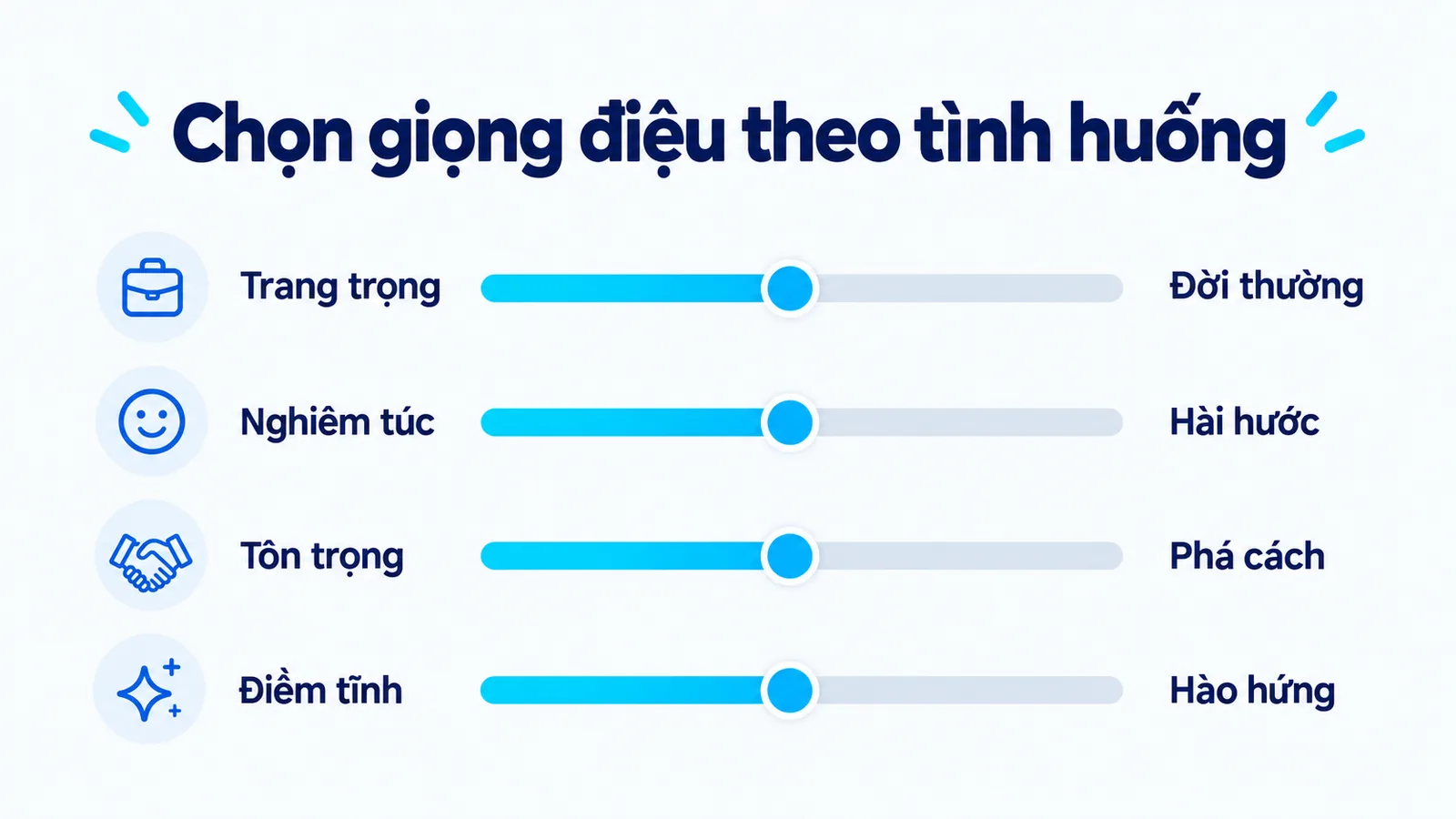 Chọn giọng điệu theo tình huống

Trang trọng
Đời thường

Nghiêm túc
Hài hước

Tôn trọng
Phá cách

Điềm tĩnh
Hào hứng